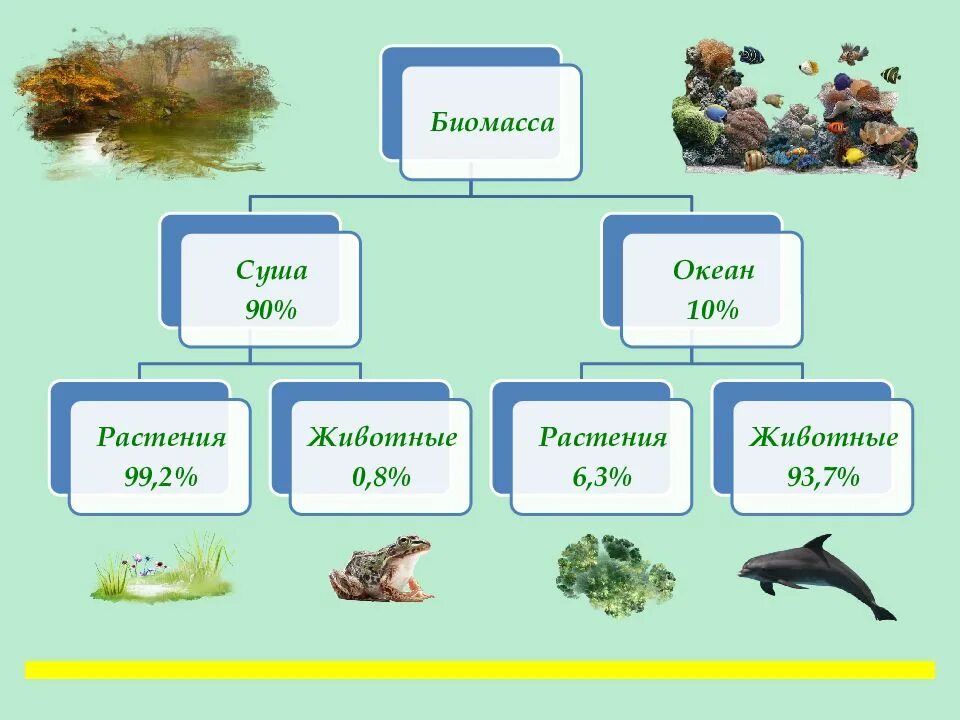 Биомасса

Суша
90%

Океан
10%

Растения
99,2%

Животные
0,8%

Растения
6,3%

Животные
93,7%